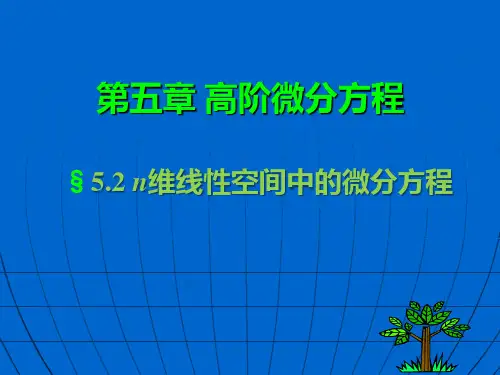 第五章 高阶微分方程

§ 5.2 $n$维线性空间中的微分方程